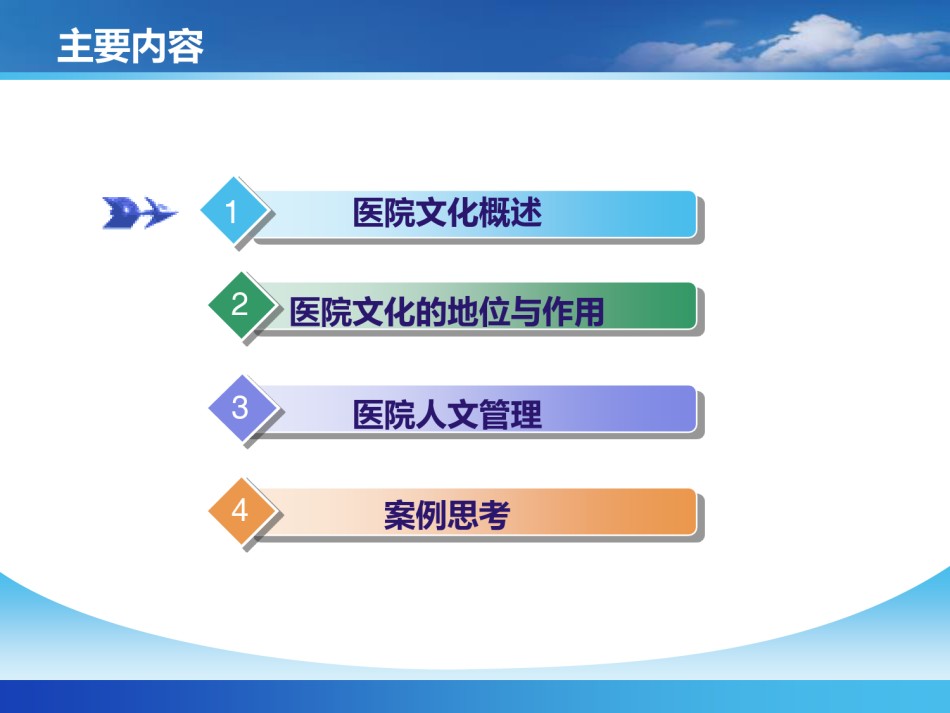 主要内容

1 医院文化概述

2 医院文化的地位与作用

3 医院人文管理

4 案例思考